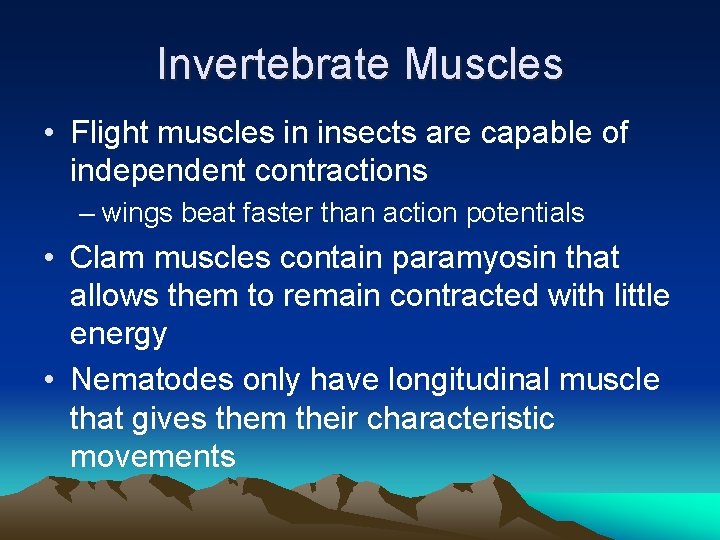 Invertebrate Muscles

• Flight muscles in insects are capable of independent contractions

– wings beat faster than action potentials

• Clam muscles contain paramyosin that allows them to remain contracted with little energy

• Nematodes only have longitudinal muscle that gives them their characteristic movements